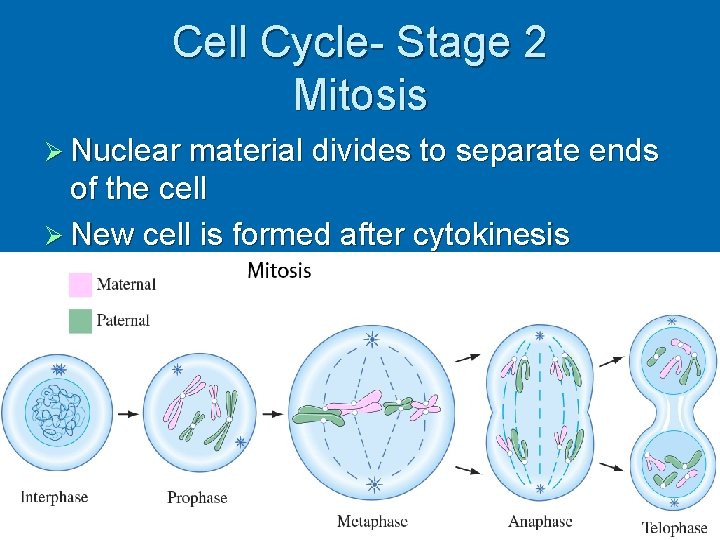 Cell Cycle- Stage 2
Mitosis

➢ Nuclear material divides to separate ends of the cell

➢ New cell is formed after cytokinesis

Mitosis

Maternal

Paternal

Interphase

Prophase

Metaphase

Anaphase

Telophase